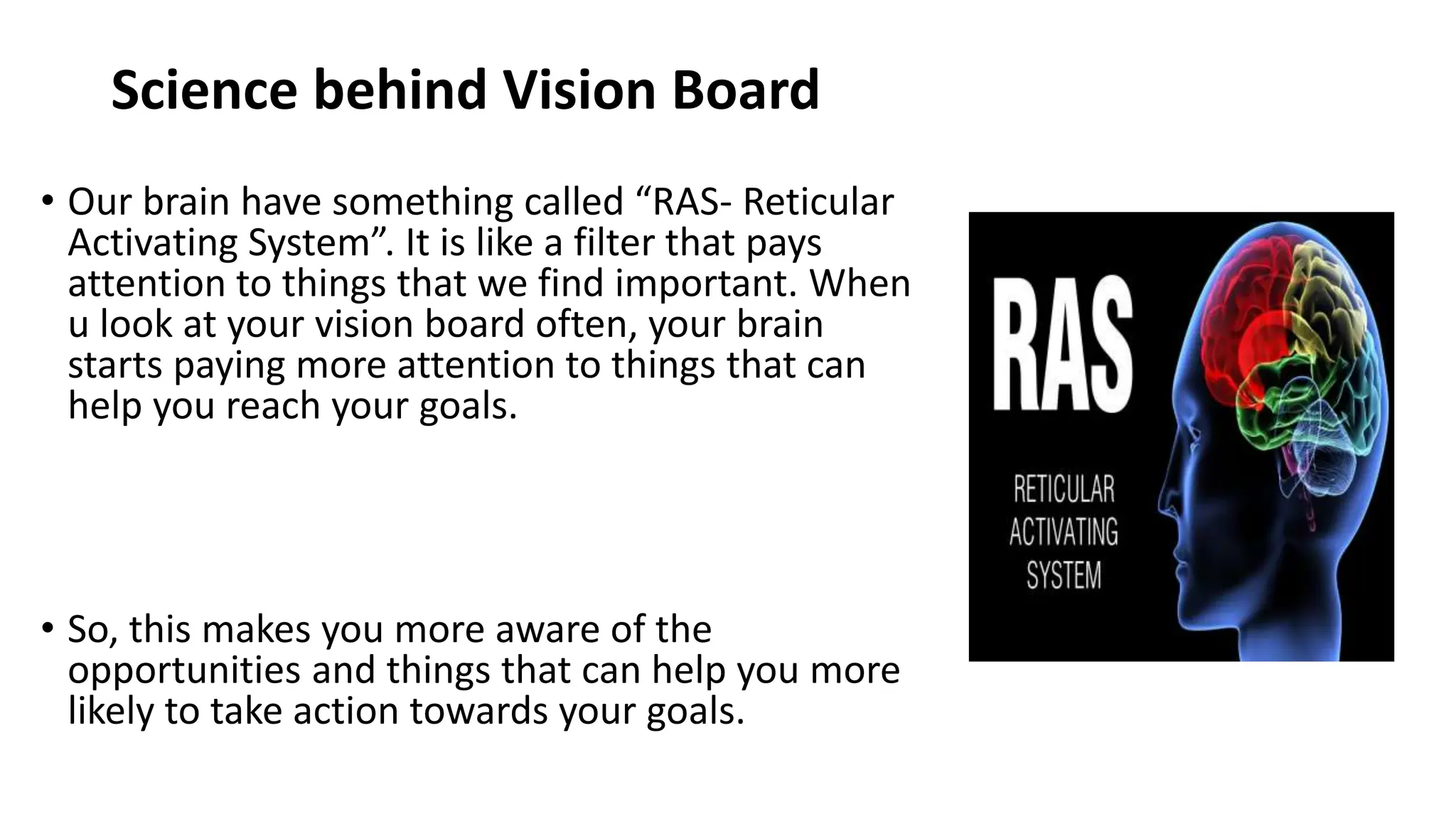 Science behind Vision Board

• Our brain have something called “RAS- Reticular Activating System”. It is like a filter that pays attention to things that we find important. When u look at your vision board often, your brain starts paying more attention to things that can help you reach your goals.

• So, this makes you more aware of the opportunities and things that can help you more likely to take action towards your goals.

RAS

RETICULAR ACTIVATING SYSTEM